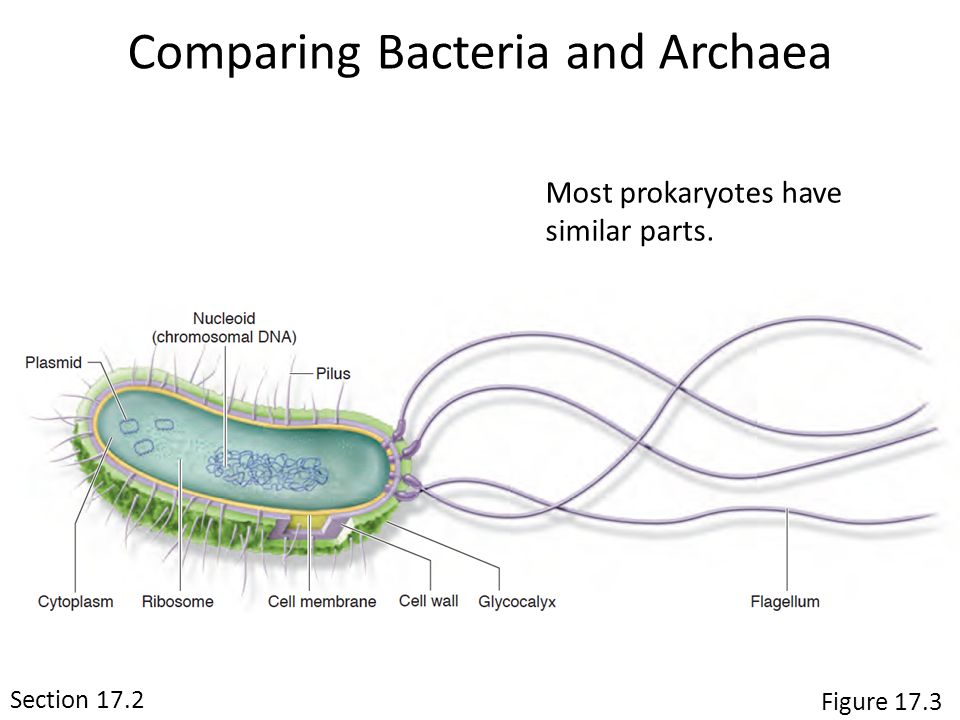 Comparing Bacteria and Archaea

Most prokaryotes have similar parts.

Nucleoid
(chromosomal DNA)

Plasmid

Pilus

Cytoplasm

Ribosome

Cell membrane

Cell wall

Glycocalyx

Flagellum

Section 17.2

Figure 17.3